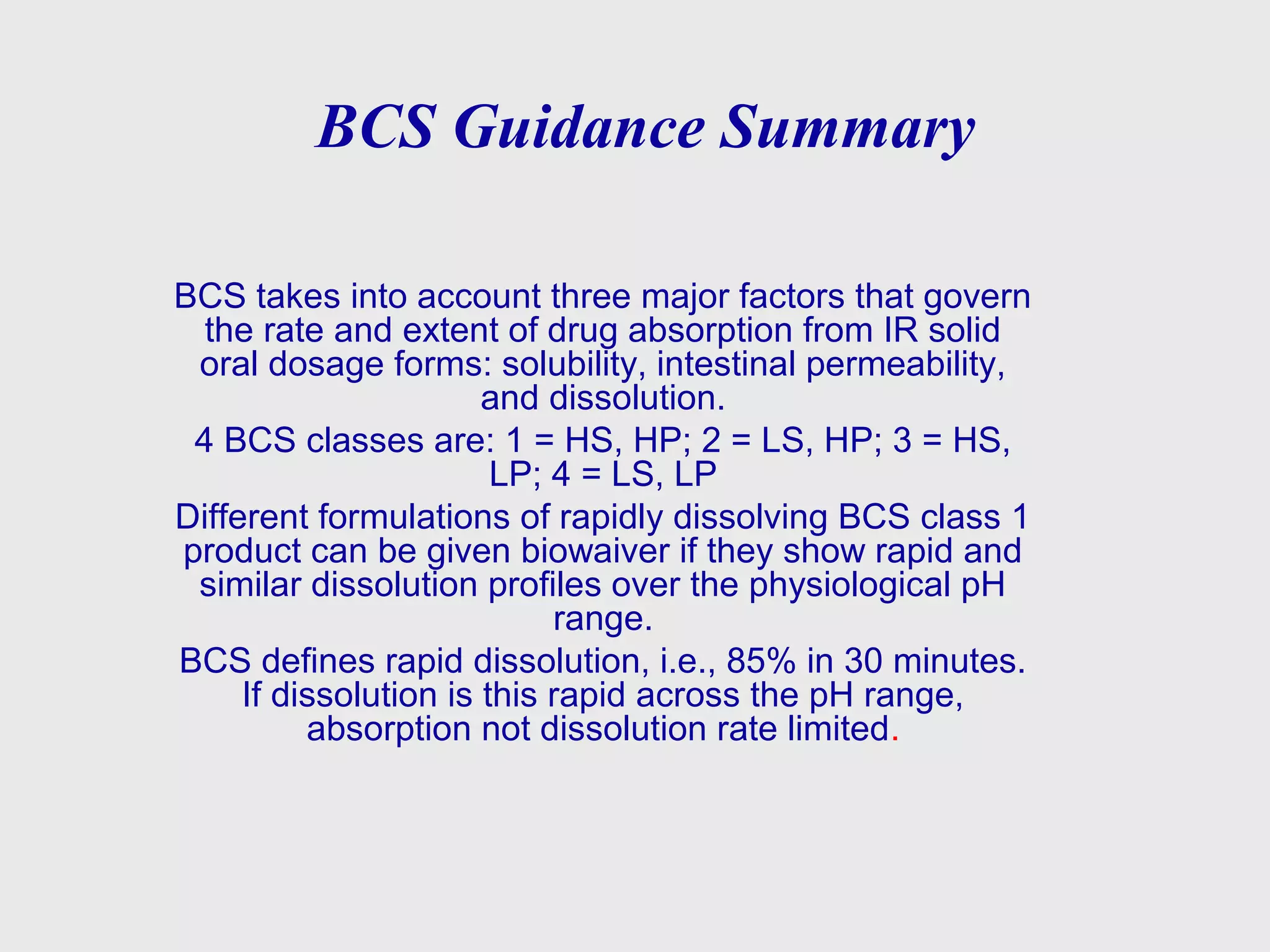 BCS Guidance Summary

BCS takes into account three major factors that govern the rate and extent of drug absorption from IR solid oral dosage forms: solubility, intestinal permeability, and dissolution.

4 BCS classes are: 1 = HS, HP; 2 = LS, HP; 3 = HS, LP; 4 = LS, LP

Different formulations of rapidly dissolving BCS class 1 product can be given biowaiver if they show rapid and similar dissolution profiles over the physiological pH range.

BCS defines rapid dissolution, i.e., 85% in 30 minutes. If dissolution is this rapid across the pH range, absorption not dissolution rate limited.